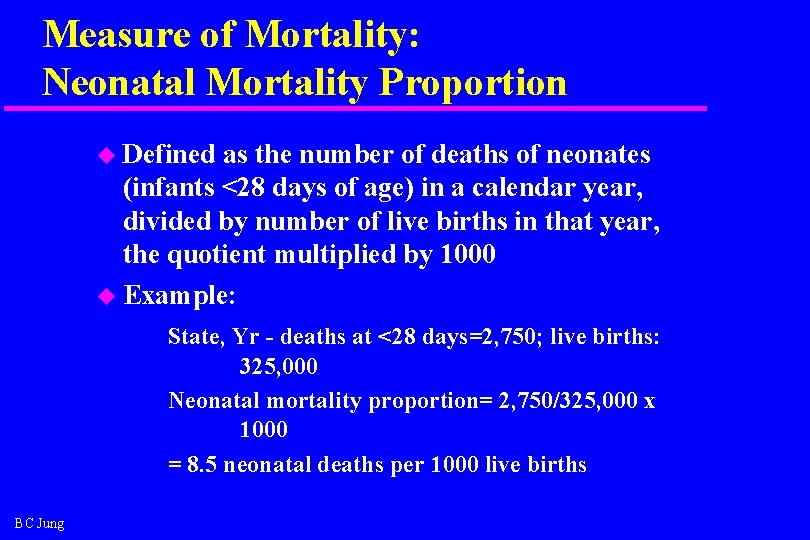 Measure of Mortality:
Neonatal Mortality Proportion

Defined as the number of deaths of neonates (infants <28 days of age) in a calendar year, divided by number of live births in that year, the quotient multiplied by 1000

Example:

State, Yr - deaths at <28 days=2,750; live births: 325,000

Neonatal mortality proportion= 2,750/325,000 x 1000

= 8.5 neonatal deaths per 1000 live births

B C Jung